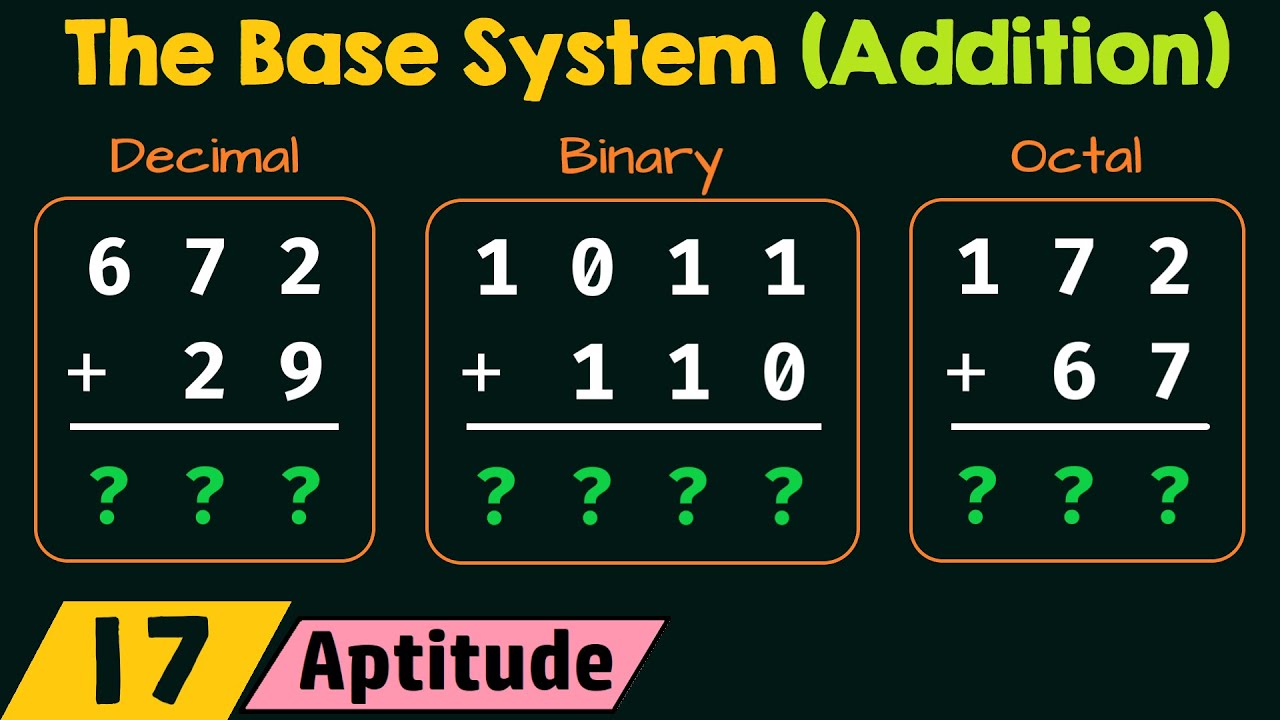 The Base System (Addition)

Decimal

6 7 2
+ 2 9
? ? ?

Binary

1 0 1 1
+ 1 1 0
? ? ? ?

Octal

1 7 2
+ 6 7
? ? ?

17 Aptitude